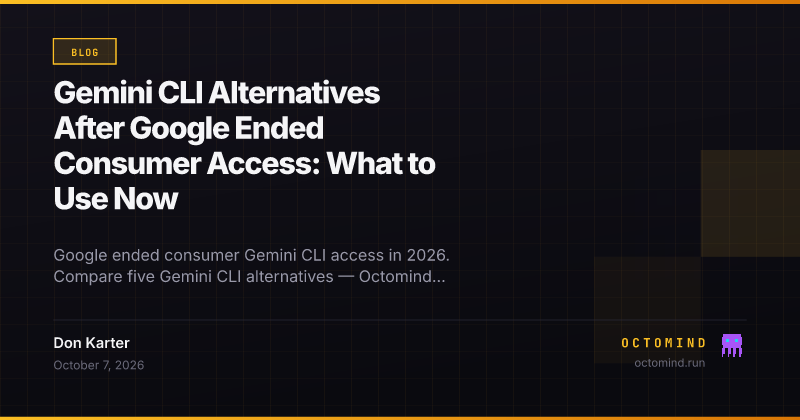 BLOG

Gemini CLI Alternatives After Google Ended Consumer Access: What to Use Now

Google ended consumer Gemini CLI access in 2026. Compare five Gemini CLI alternatives — Octomind...

Don Karter
October 7, 2026

OCTOMIND
octomind.run